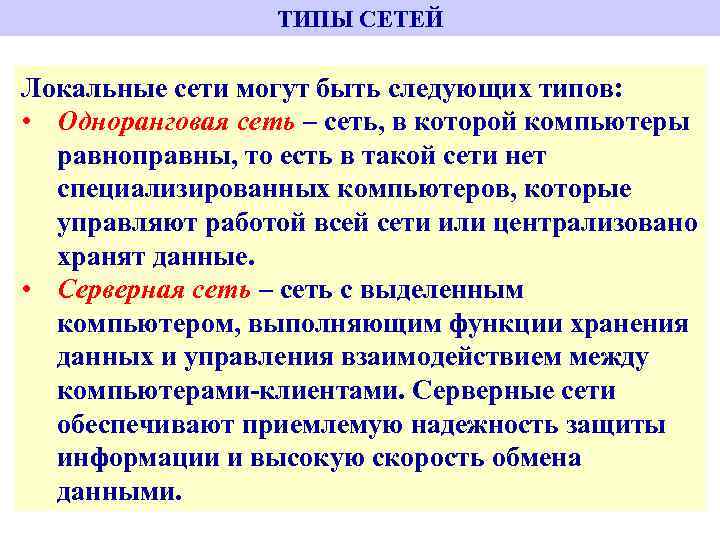 ТИПЫ СЕТЕЙ

Локальные сети могут быть следующих типов:

• Одноранговая сеть – сеть, в которой компьютеры равноправны, то есть в такой сети нет специализированных компьютеров, которые управляют работой всей сети или централизовано хранят данные.

• Серверная сеть – сеть с выделенным компьютером, выполняющим функции хранения данных и управления взаимодействием между компьютерами-клиентами. Серверные сети обеспечивают приемлемую надежность защиты информации и высокую скорость обмена данными.